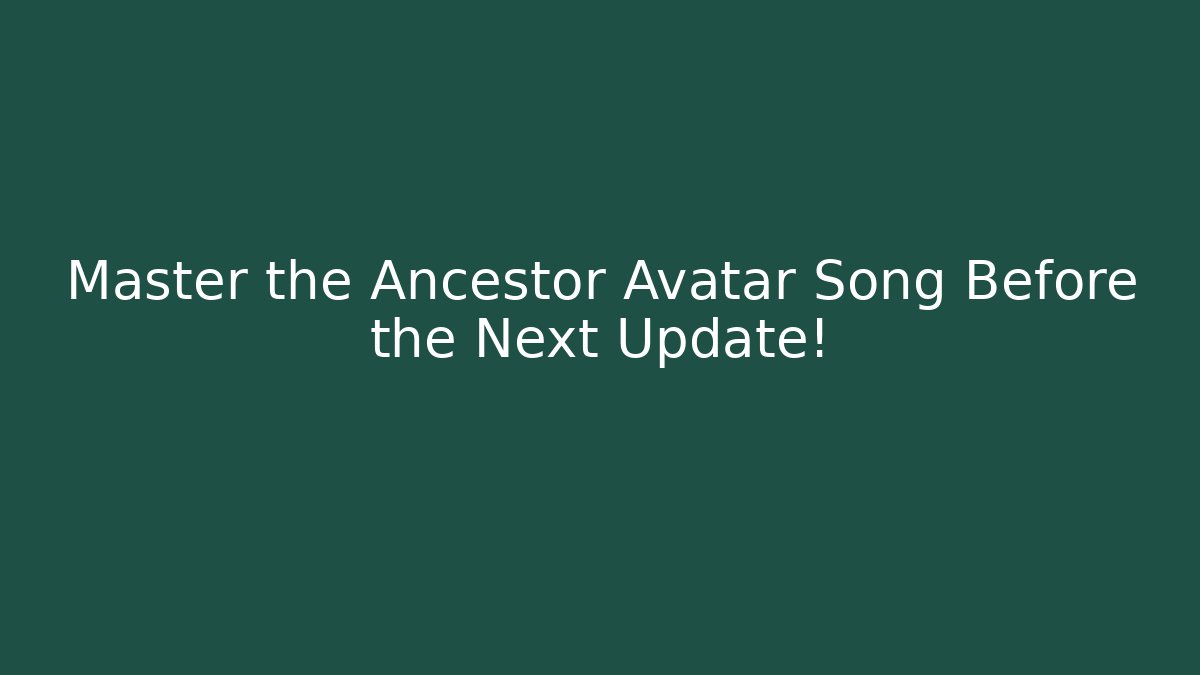 Master the Ancestor Avatar Song Before the Next Update!